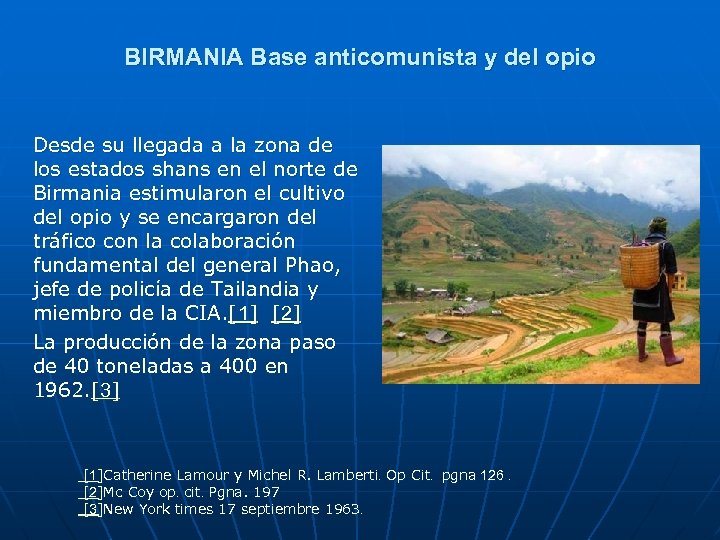 BIRMANIA Base anticomunista y del opio

Desde su llegada a la zona de los estados shans en el norte de Birmania estimularon el cultivo del opio y se encargaron del tráfico con la colaboración fundamental del general Phao, jefe de policía de Tailandia y miembro de la CIA.[1] [2]

La producción de la zona paso de 40 toneladas a 400 en 1962.[3]

[1]Catherine Lamour y Michel R. Lamberti. Op Cit. pgna 126 .
[2]Mc Coy op. cit. Pgna. 197
[3]New York times 17 septiembre 1963.